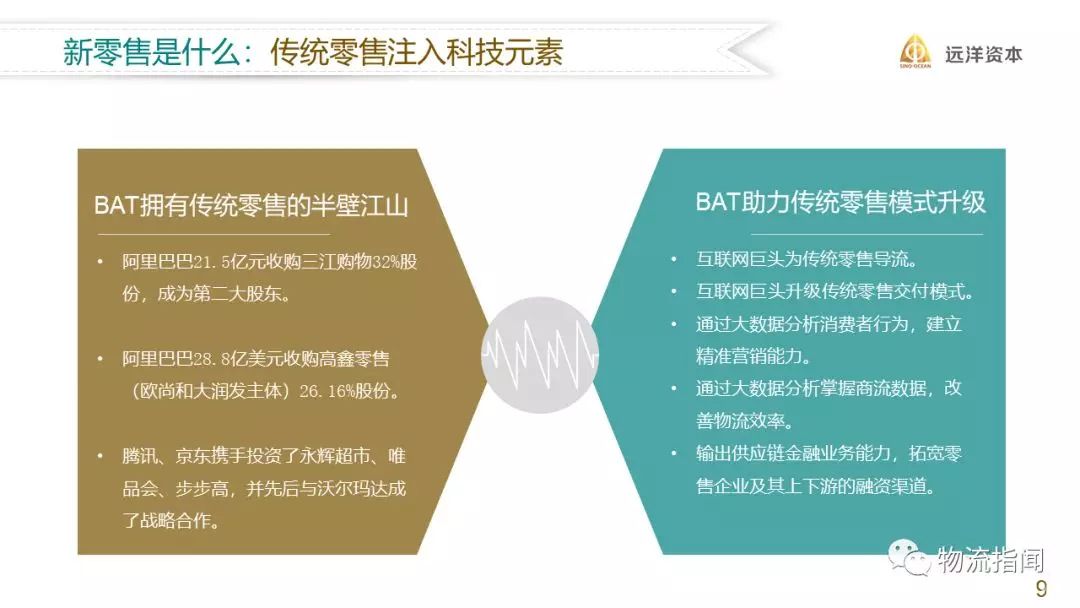 新零售是什么：传统零售注入科技元素

SINO-OCEAN 远洋资本

BAT拥有传统零售的半壁江山

• 阿里巴巴21.5亿元收购三江购物32%股份，成为第二大股东。

• 阿里巴巴28.8亿美元收购高鑫零售（欧尚和大润发主体）26.16%股份。

• 腾讯、京东携手投资了永辉超市、唯品会、步步高，并先后与沃尔玛达成了战略合作。

BAT助力传统零售模式升级

• 互联网巨头为传统零售导流。
• 互联网巨头升级传统零售交付模式。
• 通过大数据分析消费者行为，建立精准营销能力。
• 通过大数据分析掌握商流数据，改善物流效率。
• 输出供应链金融业务能力，拓宽零售企业及其上下游的融资渠道。

物流指闻

9